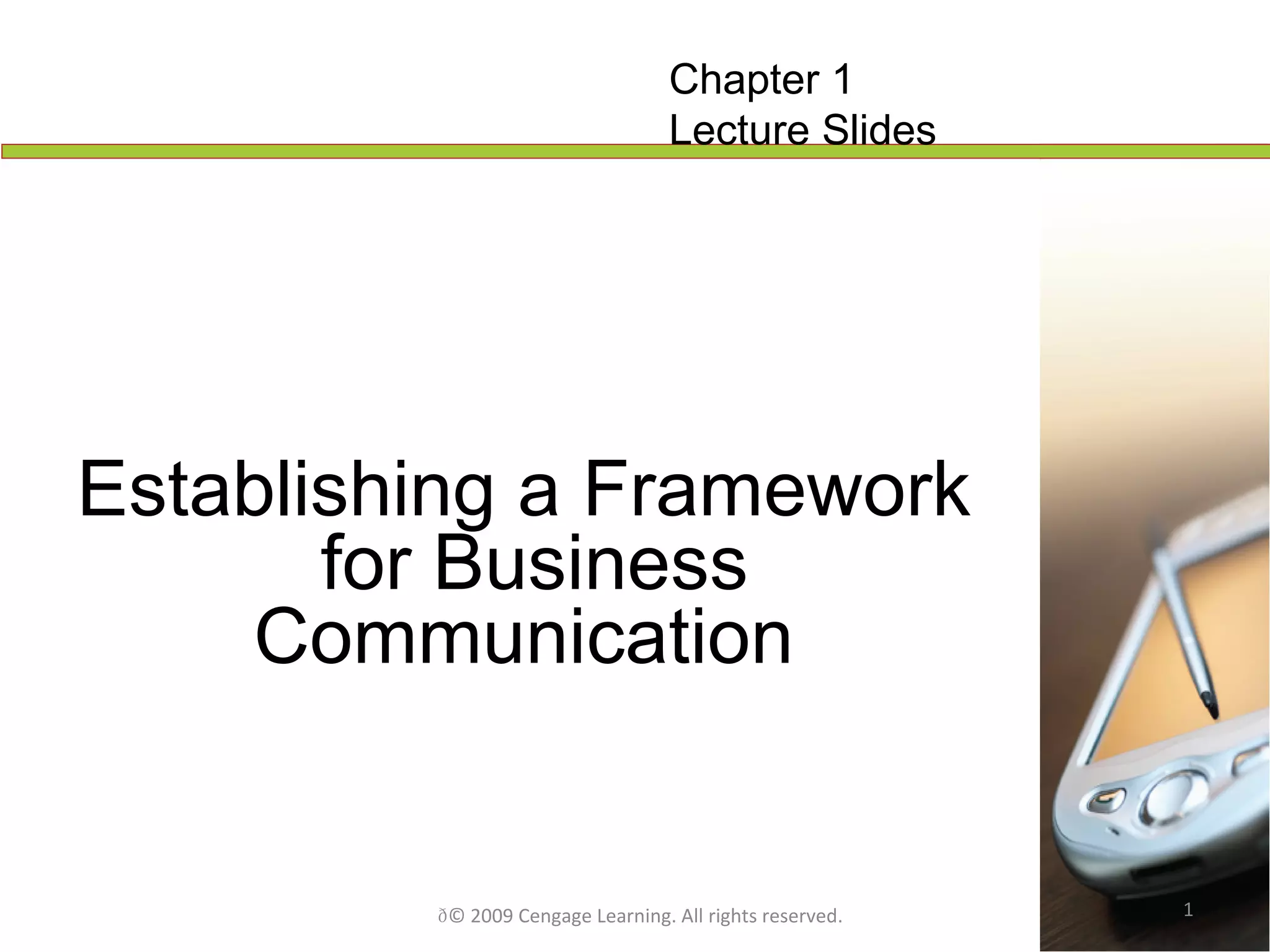 Chapter 1
Lecture Slides

Establishing a Framework for Business Communication

ð© 2009 Cengage Learning. All rights reserved.

1